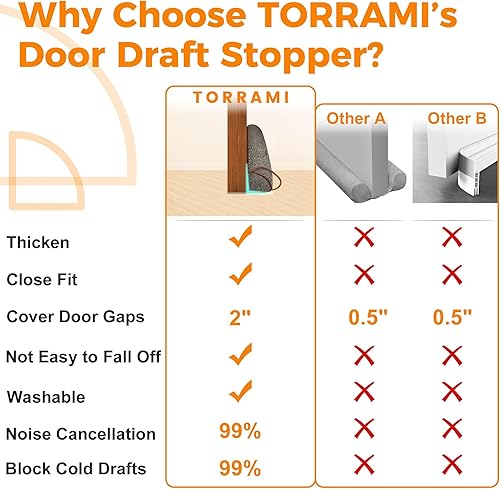 Why Choose TORRAMI's Door Draft Stopper?

|  | TORRAMI | Other A | Other B |
|---|---|---|---|
| Thicken | ✓ | ✗ | ✗ |
| Close Fit | ✓ | ✗ | ✗ |
| Cover Door Gaps | 2" | 0.5" | 0.5" |
| Not Easy to Fall Off | ✓ | ✗ | ✗ |
| Washable | ✓ | ✗ | ✗ |
| Noise Cancellation | 99% | ✗ | ✗ |
| Block Cold Drafts | 99% | ✗ | ✗ |